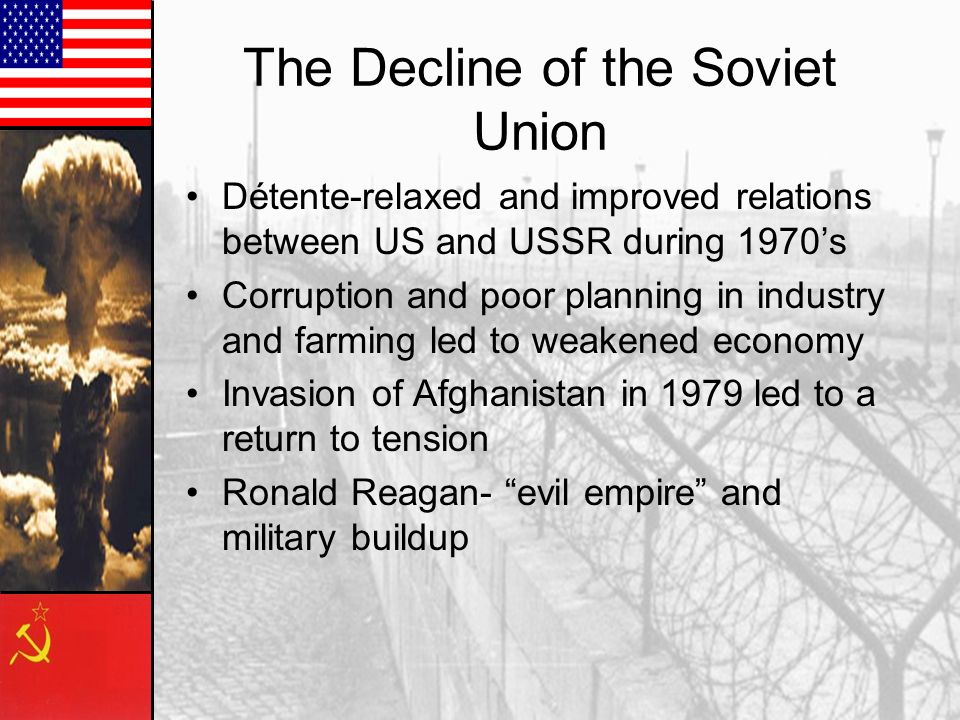 The Decline of the Soviet Union

• Détente-relaxed and improved relations between US and USSR during 1970’s
• Corruption and poor planning in industry and farming led to weakened economy
• Invasion of Afghanistan in 1979 led to a return to tension
• Ronald Reagan- “evil empire” and military buildup